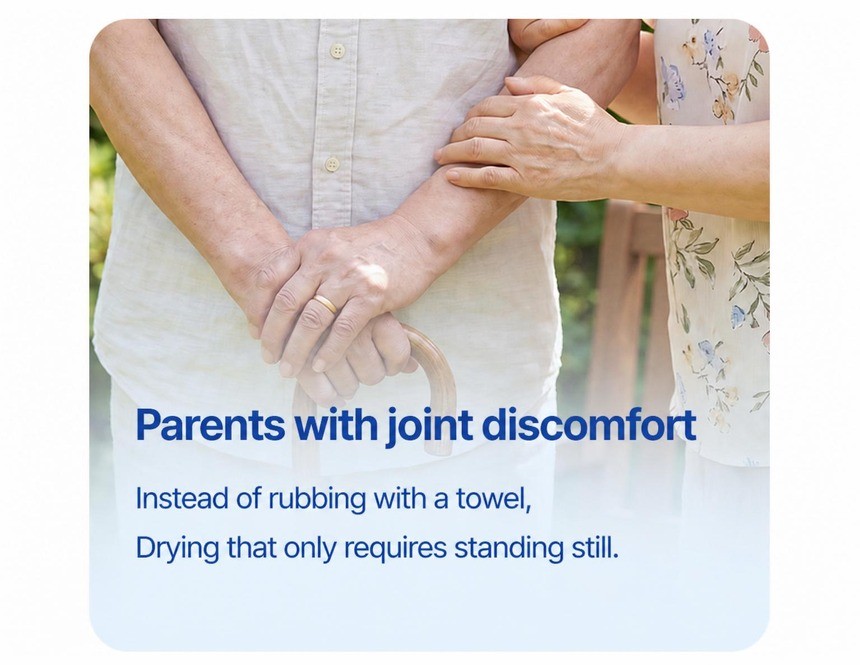 Parents with joint discomfort

Instead of rubbing with a towel,
Drying that only requires standing still.